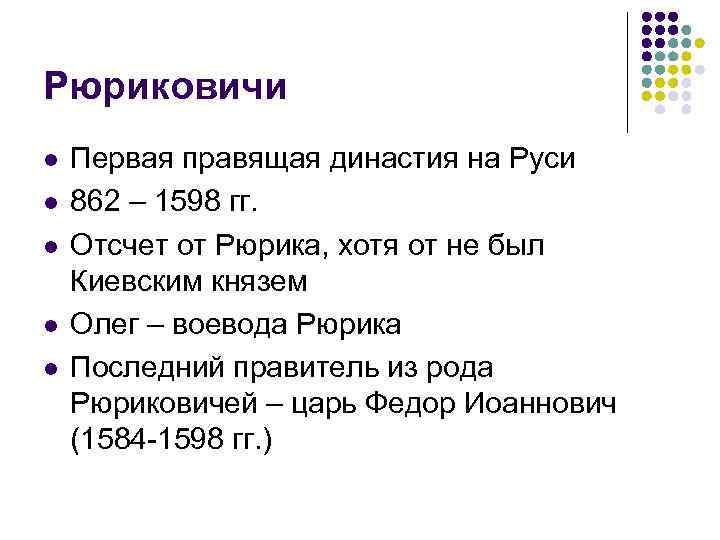 Рюриковичи

- Первая правящая династия на Руси
- 862 – 1598 гг.
- Отсчет от Рюрика, хотя от не был Киевским князем
- Олег – воевода Рюрика
- Последний правитель из рода Рюриковичей – царь Федор Иоаннович (1584-1598 гг.)